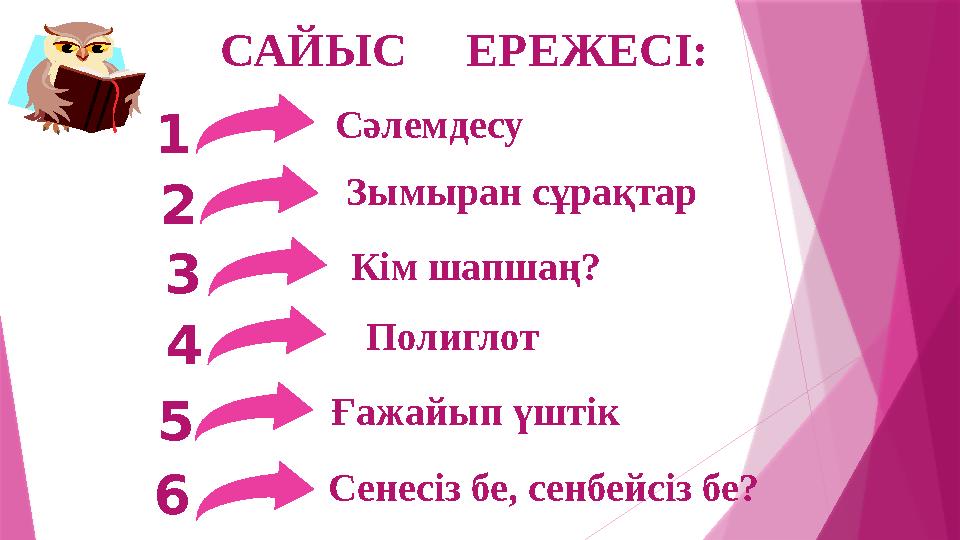 САЙЫС ЕРЕЖЕСІ:

1 Сәлемдесу

2 Зымыран сұрақтар

3 Кім шапшаң?

4 Полиглот

5 Ғажайып үштік

6 Сенесіз бе, сенбейсіз бе?